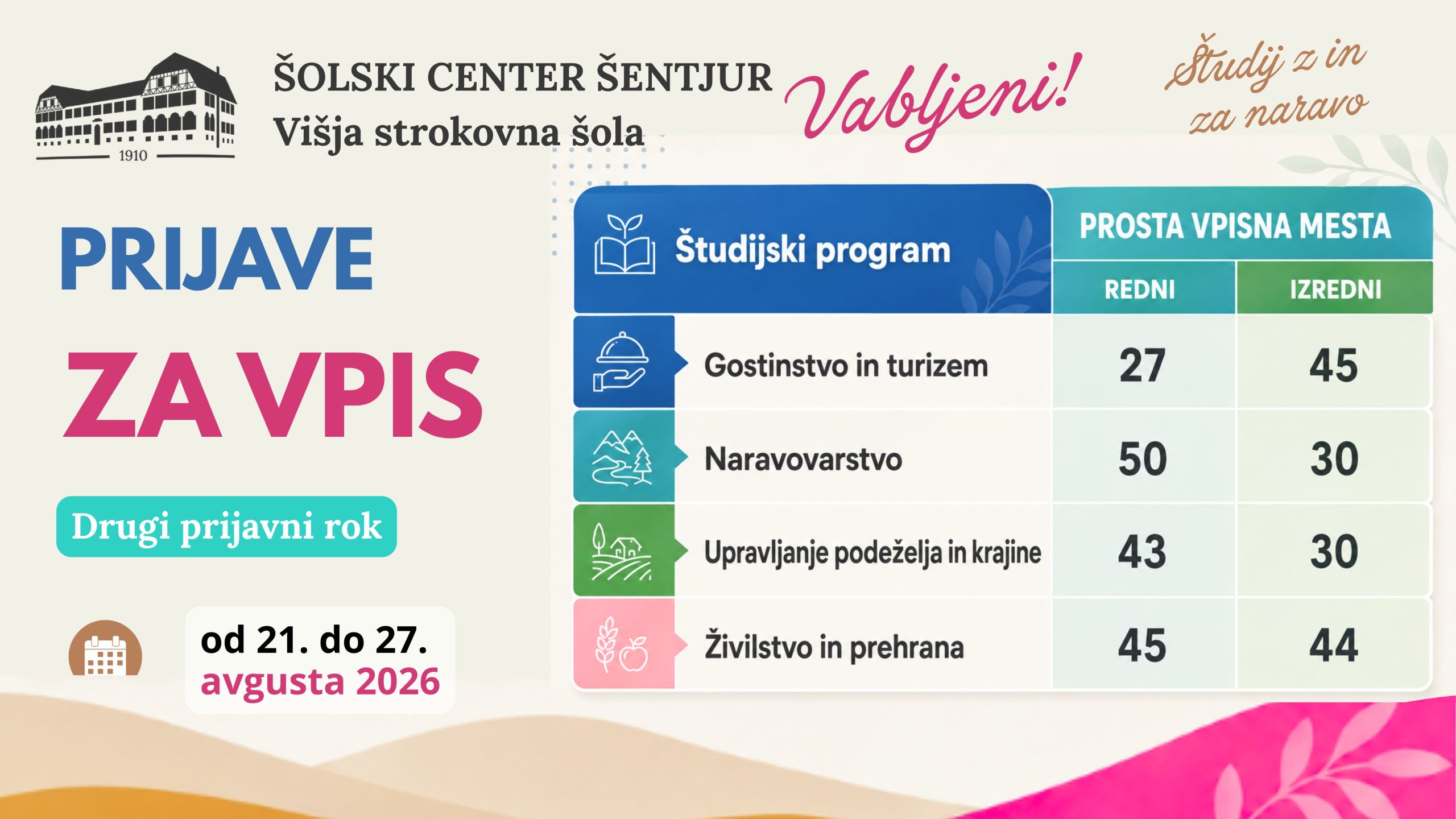 1910

ŠOLSKI CENTER ŠENTJUR
Višja strokovna šola

Vabljeni!

Študij z in za naravo

PRIJAVE
ZA VPIS

Drugi prijavni rok

od 21. do 27. avgusta 2026

| Študijski program | PROSTA VPISNA MESTA REDNI | PROSTA VPISNA MESTA IZREDNI |
|---|---|---|
| Gostinstvo in turizem | 27 | 45 |
| Naravovarstvo | 50 | 30 |
| Upravljanje podeželja in krajine | 43 | 30 |
| Živilstvo in prehrana | 45 | 44 |